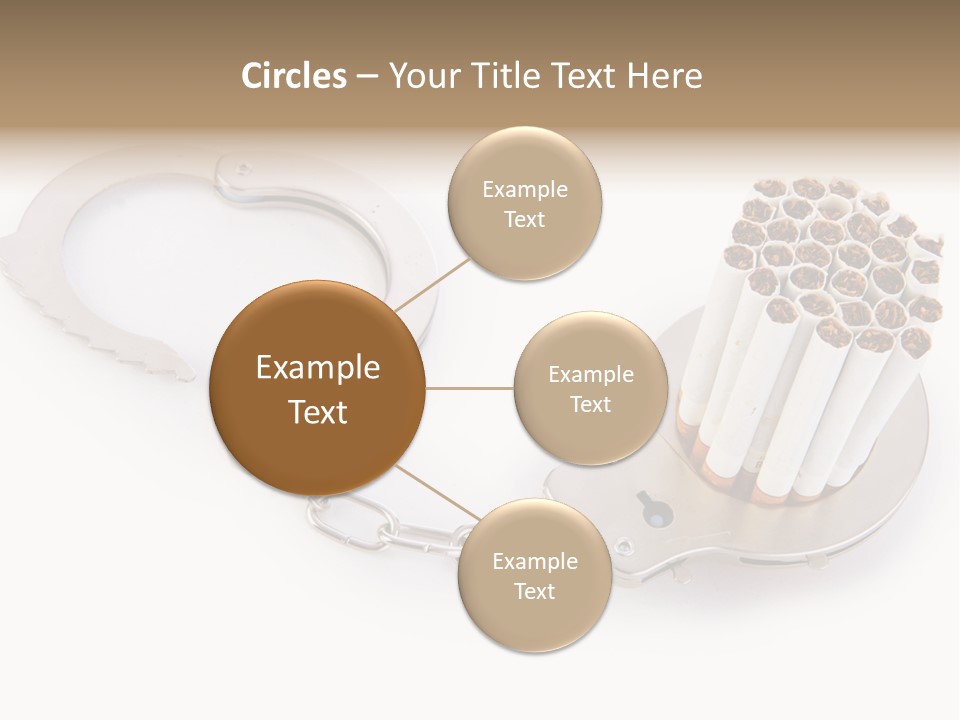 Circles – Your Title Text Here

Example Text

Example Text

Example Text

Example Text